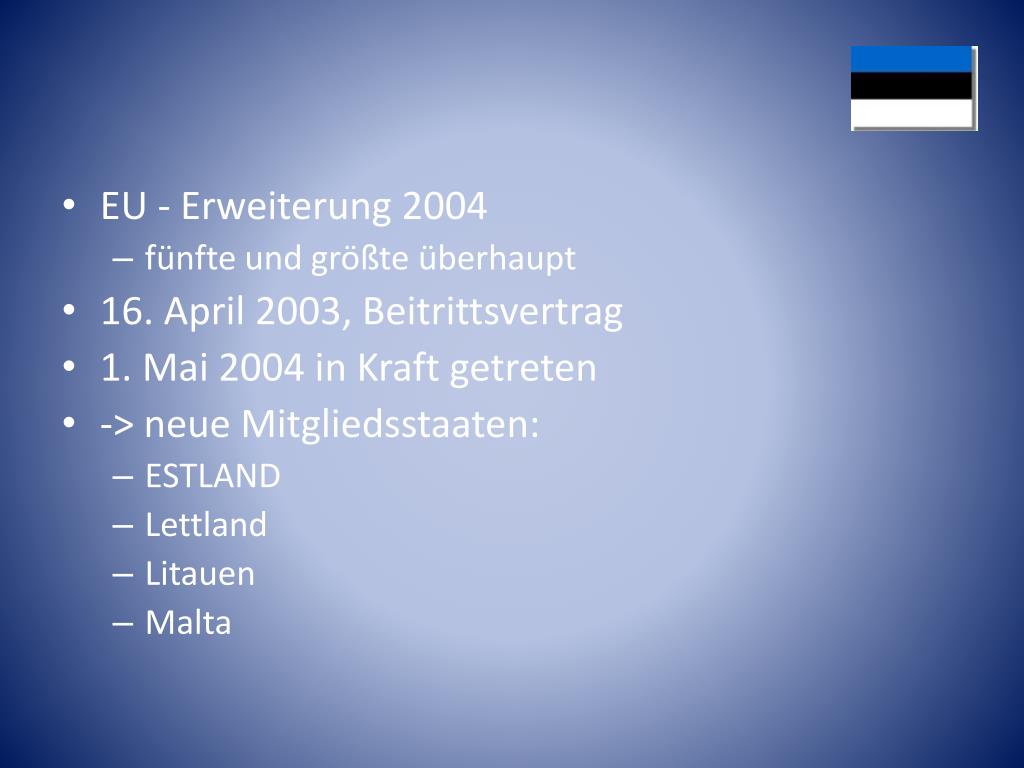 • EU - Erweiterung 2004
– fünfte und größte überhaupt
• 16. April 2003, Beitrittsvertrag
• 1. Mai 2004 in Kraft getreten
• -> neue Mitgliedsstaaten:
– ESTLAND
– Lettland
– Litauen
– Malta